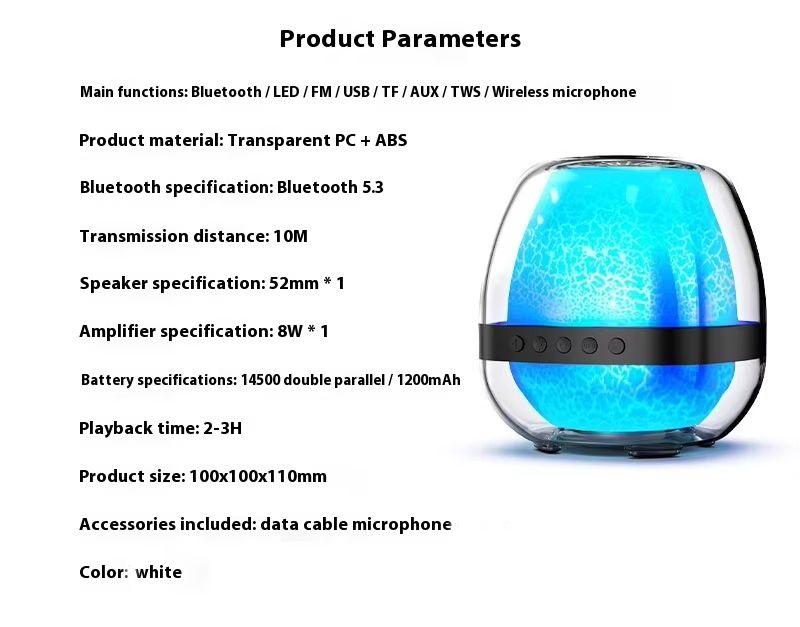 Product Parameters

Main functions: Bluetooth / LED / FM / USB / TF / AUX / TWS / Wireless microphone

Product material: Transparent PC + ABS

Bluetooth specification: Bluetooth 5.3

Transmission distance: 10M

Speaker specification: 52mm * 1

Amplifier specification: 8W * 1

Battery specifications: 14500 double parallel / 1200mAh

Playback time: 2-3H

Product size: 100x100x110mm

Accessories included: data cable microphone

Color: white